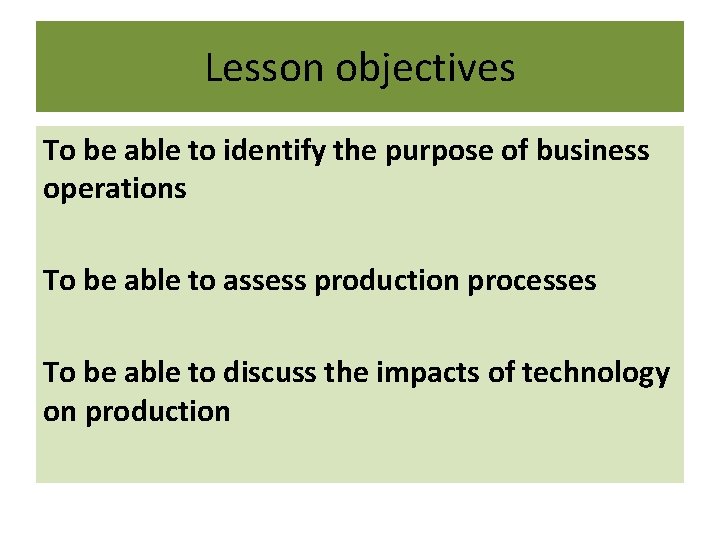 Lesson objectives

To be able to identify the purpose of business operations

To be able to assess production processes

To be able to discuss the impacts of technology on production